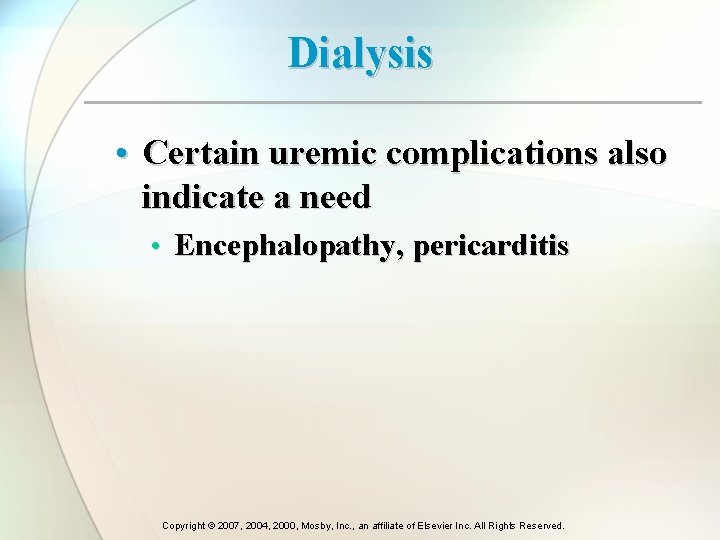 Dialysis

• Certain uremic complications also indicate a need
  • Encephalopathy, pericarditis

Copyright © 2007, 2004, 2000, Mosby, Inc., an affiliate of Elsevier Inc. All Rights Reserved.